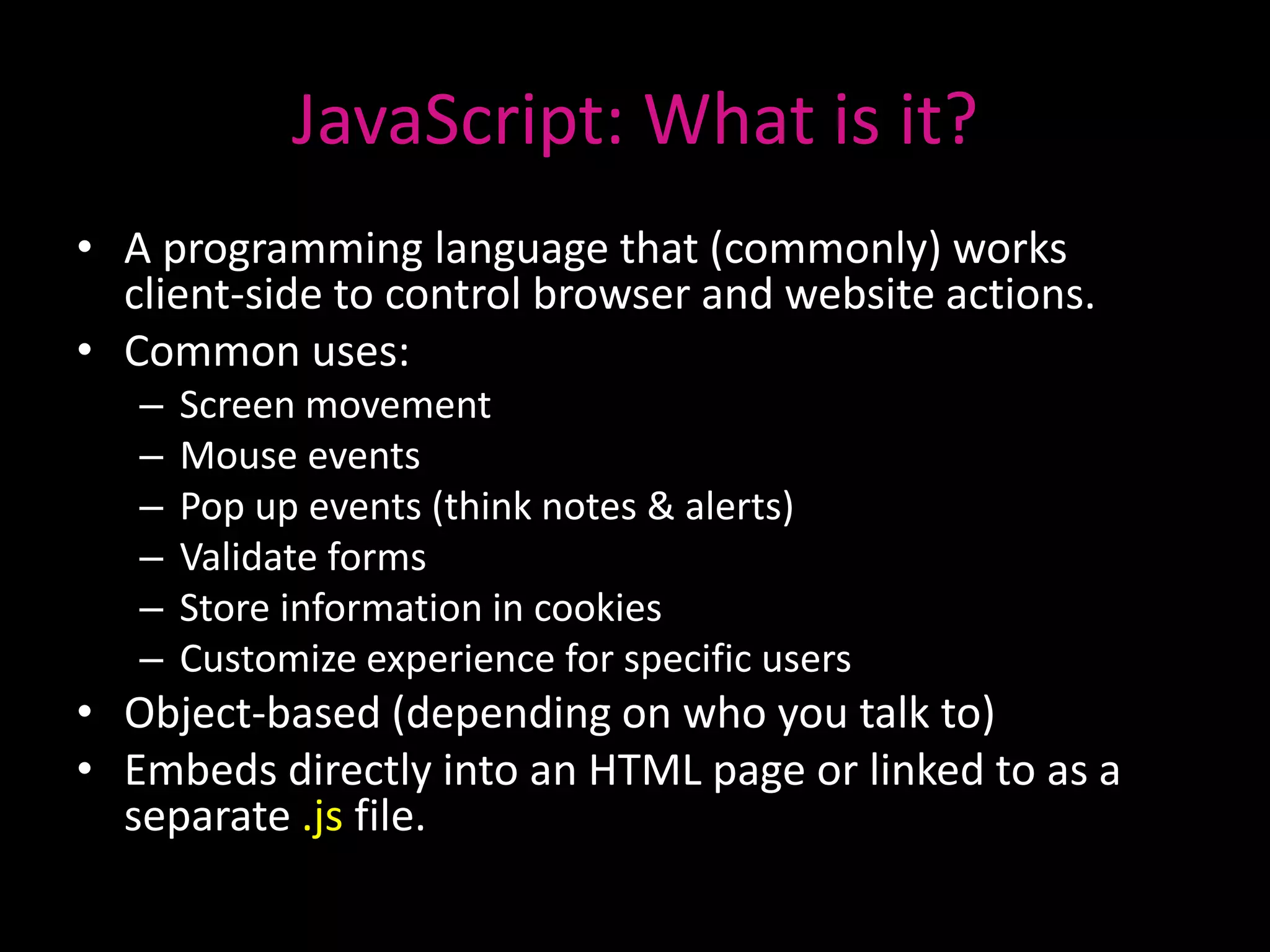 JavaScript: What is it?

• A programming language that (commonly) works client-side to control browser and website actions.
• Common uses:
– Screen movement
– Mouse events
– Pop up events (think notes & alerts)
– Validate forms
– Store information in cookies
– Customize experience for specific users
• Object-based (depending on who you talk to)
• Embeds directly into an HTML page or linked to as a separate .js file.